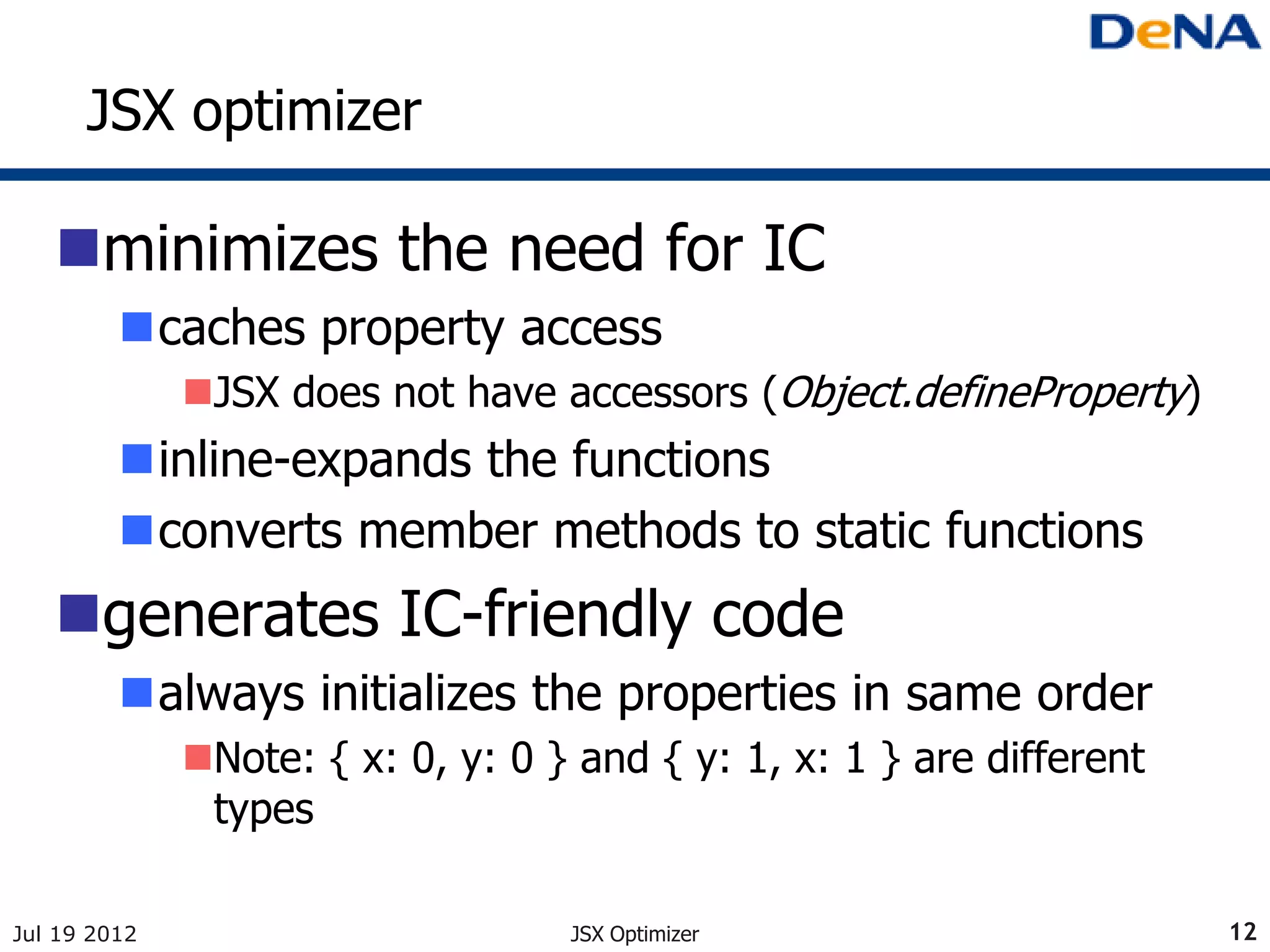 DeNA

JSX optimizer

minimizes the need for IC

caches property access

JSX does not have accessors (Object.defineProperty)

inline-expands the functions

converts member methods to static functions

generates IC-friendly code

always initializes the properties in same order

Note: { x: 0, y: 0 } and { y: 1, x: 1 } are different types

Jul 19 2012

JSX Optimizer

12